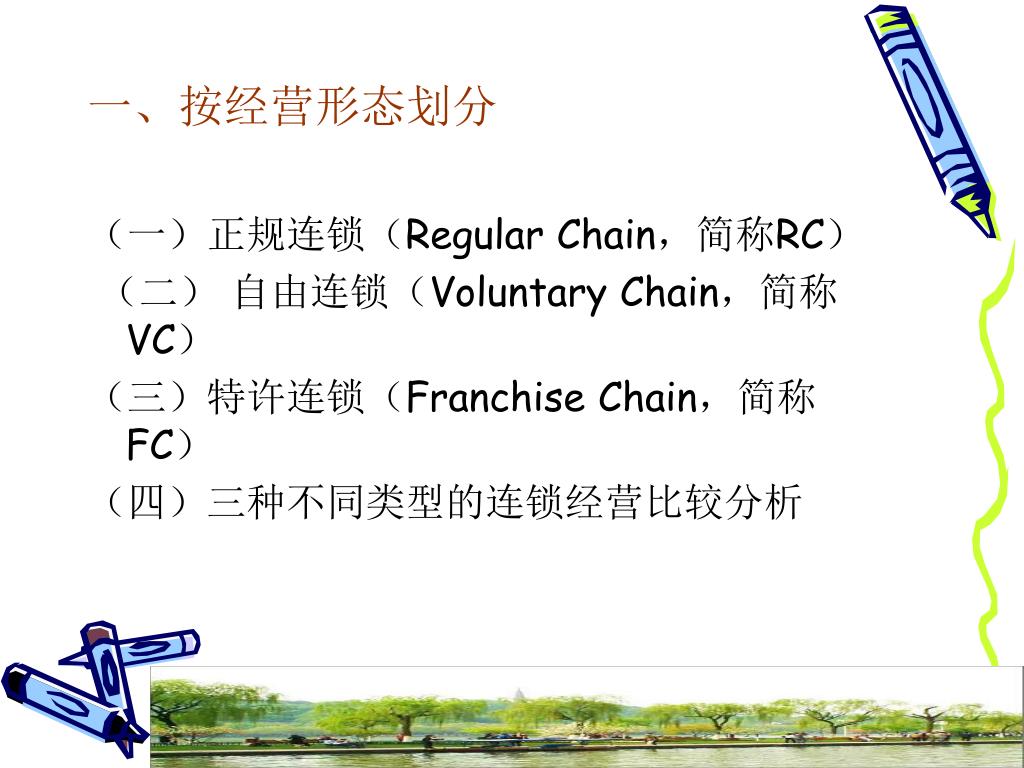 一、按经营形态划分

（一）正规连锁（Regular Chain，简称RC）

（二） 自由连锁（Voluntary Chain，简称VC）

（三）特许连锁（Franchise Chain，简称FC）

（四）三种不同类型的连锁经营比较分析